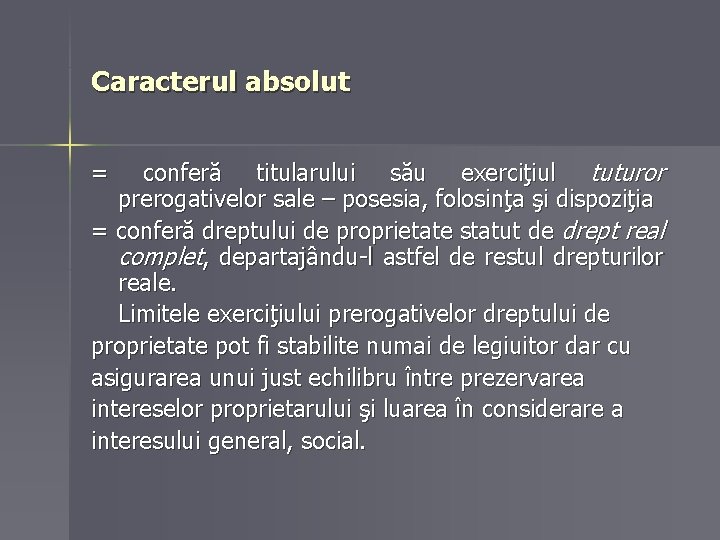 Caracterul absolut

= conferă titularului său exerciţiul tuturor prerogativelor sale – posesia, folosinţa şi dispoziţia

= conferă dreptului de proprietate statut de drept real complet, departajându-l astfel de restul drepturilor reale.

Limitele exerciţiului prerogativelor dreptului de proprietate pot fi stabilite numai de legiuitor dar cu asigurarea unui just echilibru între prezervarea intereselor proprietarului şi luarea în considerare a interesului general, social.